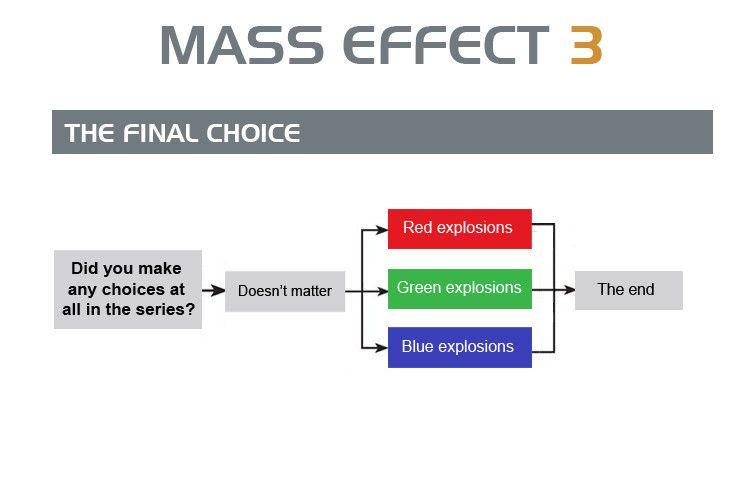 MASS EFFECT 3

THE FINAL CHOICE

Did you make any choices at all in the series?

Doesn't matter

Red explosions

Green explosions

Blue explosions

The end